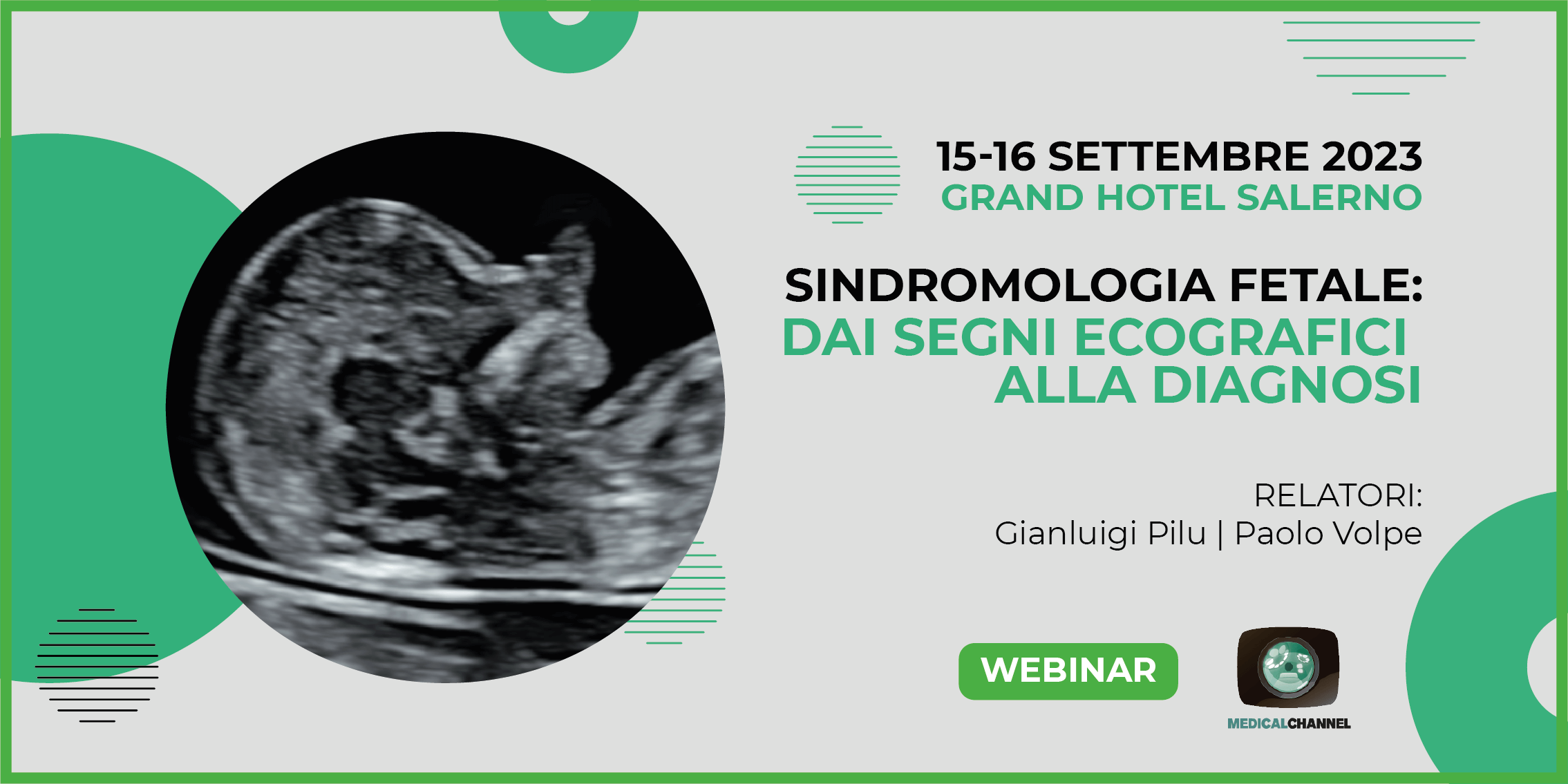 15-16 SETTEMBRE 2023
GRAND HOTEL SALERNO

SINDROMOLOGIA FETALE:
DAI SEGNI ECOGRAFICI ALLA DIAGNOSI

RELATORI:
Gianluigi Pilu | Paolo Volpe

WEBINAR

MEDICALCHANNEL